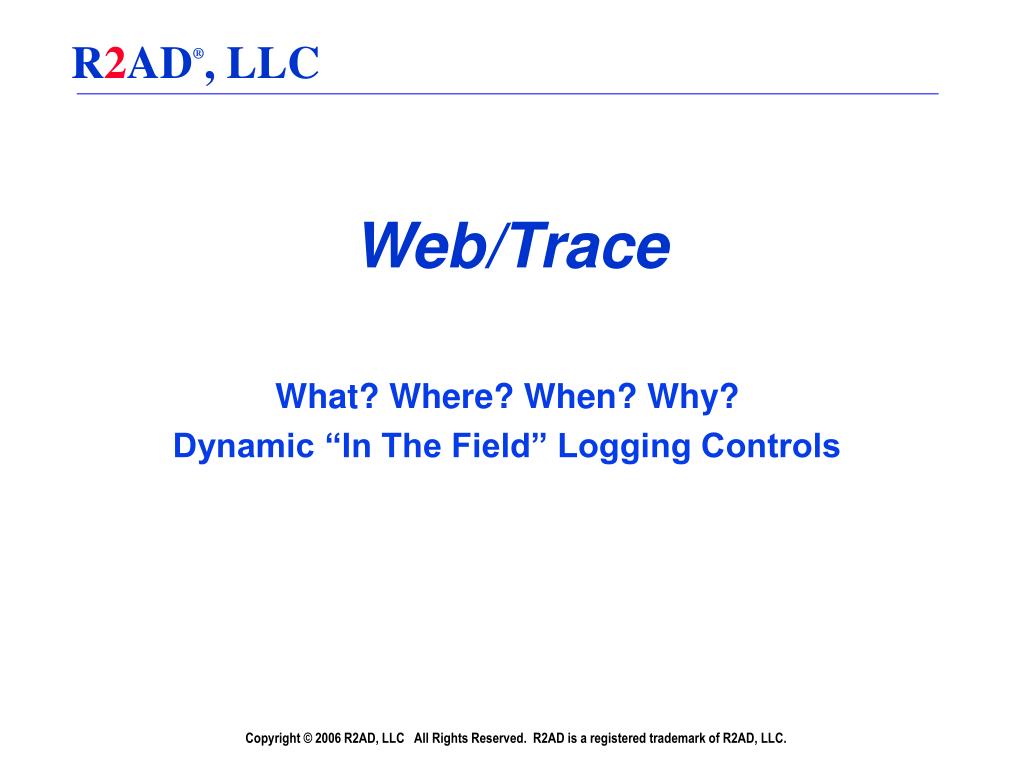 R2AD®, LLC

Web/Trace

What? Where? When? Why?
Dynamic “In The Field” Logging Controls

Copyright © 2006 R2AD, LLC All Rights Reserved. R2AD is a registered trademark of R2AD, LLC.